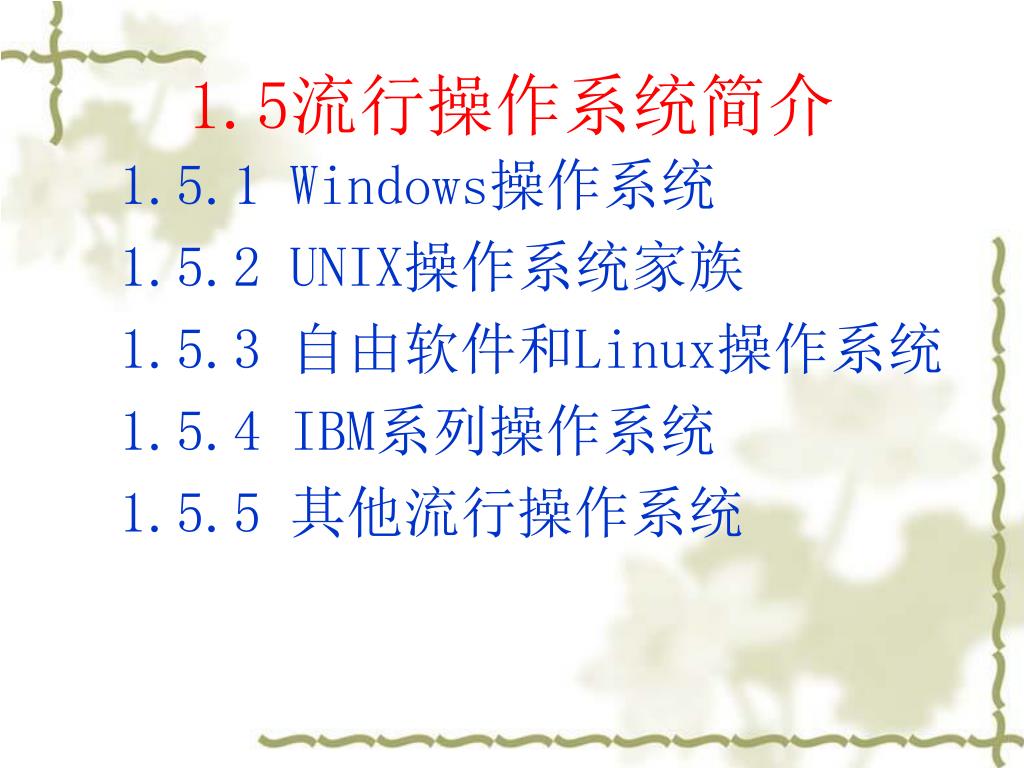 1.5流行操作系统简介

1.5.1 Windows操作系统

1.5.2 UNIX操作系统家族

1.5.3 自由软件和Linux操作系统

1.5.4 IBM系列操作系统

1.5.5 其他流行操作系统